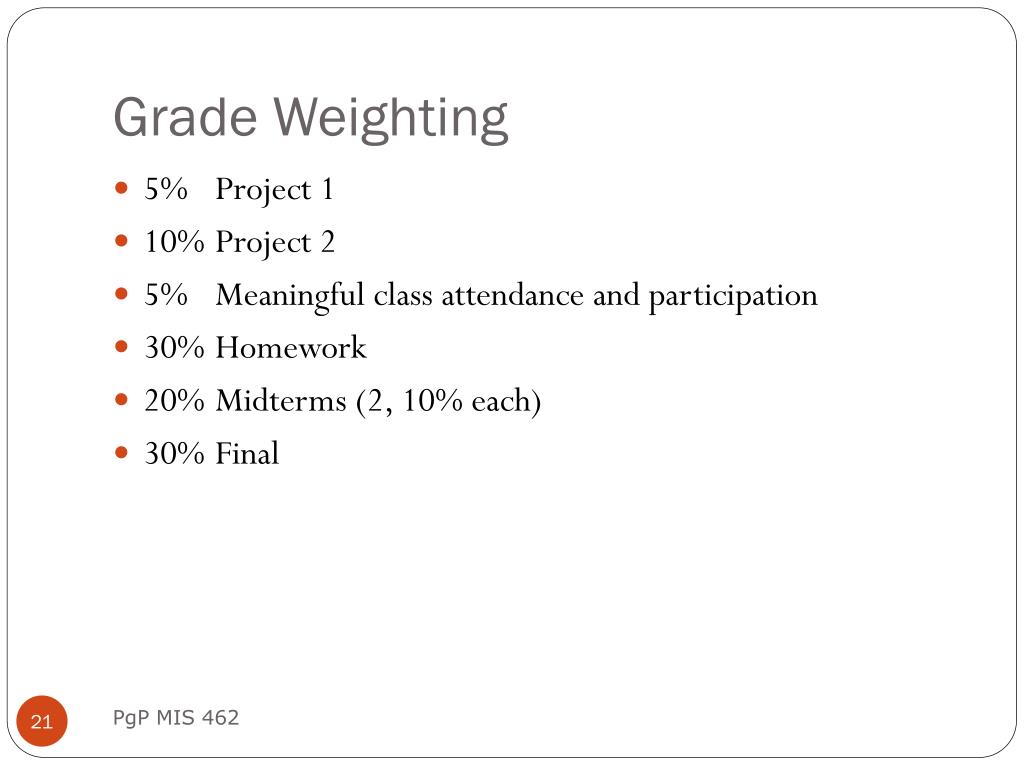 Grade Weighting

- 5% Project 1
- 10% Project 2
- 5% Meaningful class attendance and participation
- 30% Homework
- 20% Midterms (2, 10% each)
- 30% Final

21

PgP MIS 462